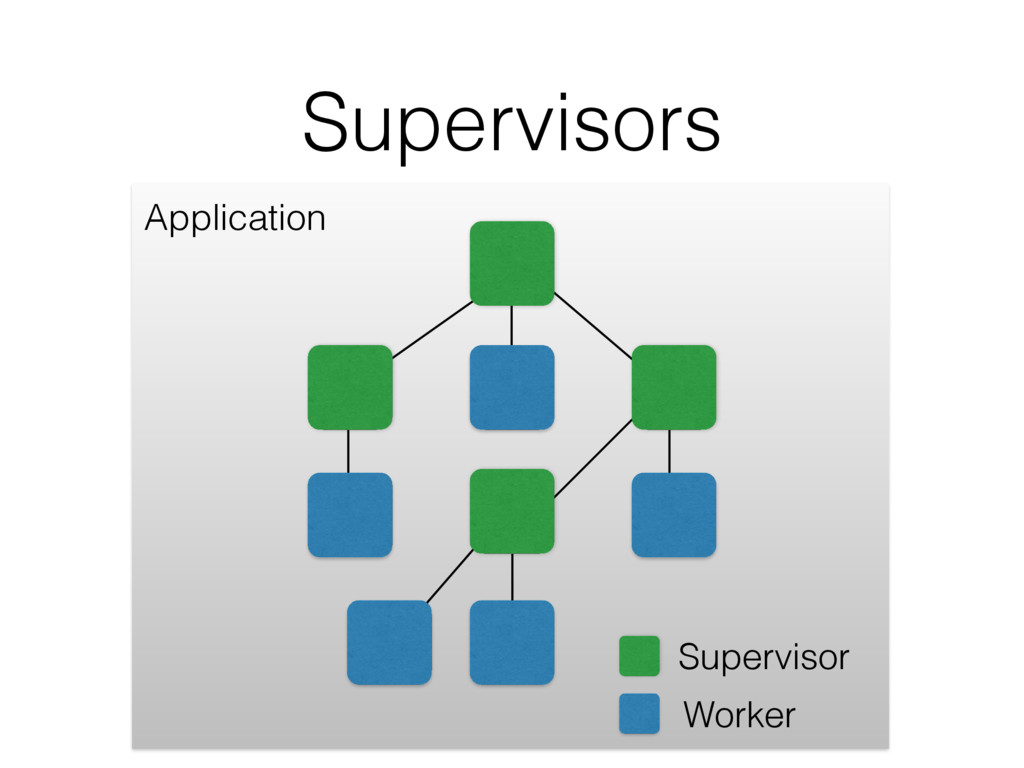 Supervisors

Application

Supervisor

Worker